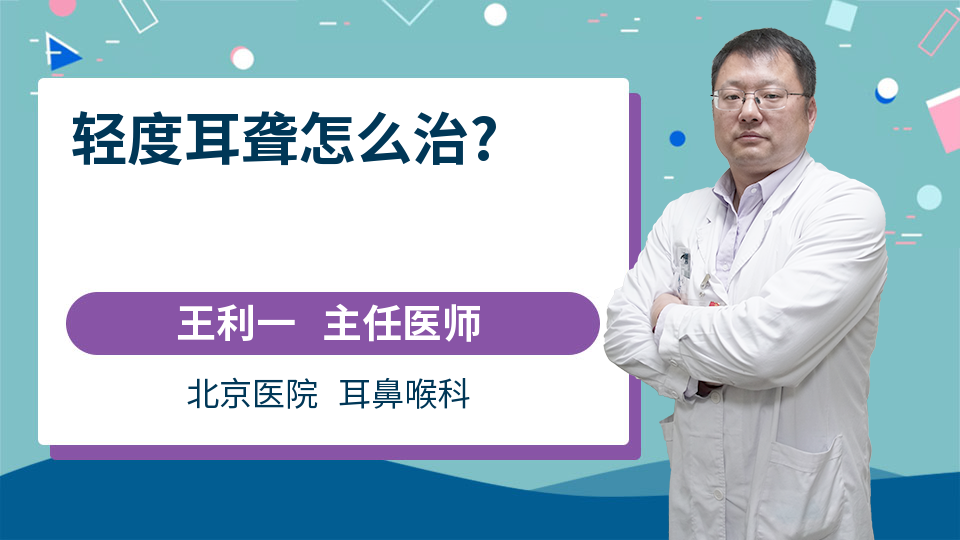 轻度耳聋怎么治?

王利一 主任医师

北京医院 耳鼻喉科